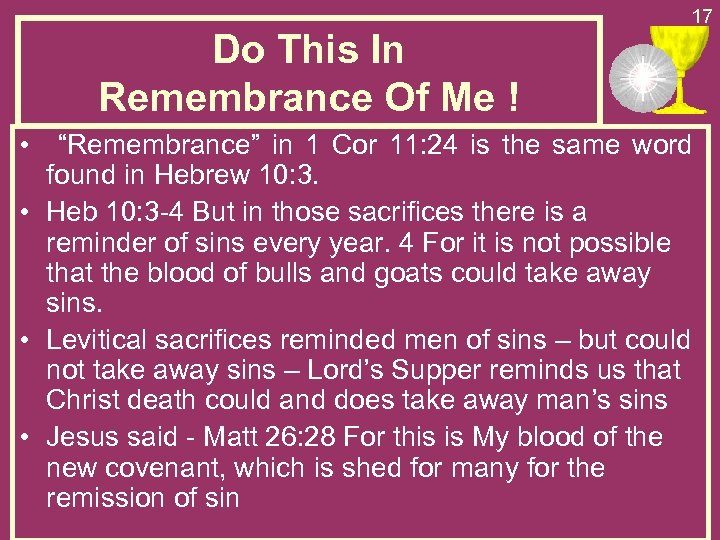 17

Do This In Remembrance Of Me !

• “Remembrance” in 1 Cor 11:24 is the same word found in Hebrew 10:3.
• Heb 10:3-4 But in those sacrifices there is a reminder of sins every year. 4 For it is not possible that the blood of bulls and goats could take away sins.
• Levitical sacrifices reminded men of sins – but could not take away sins – Lord’s Supper reminds us that Christ death could and does take away man’s sins
• Jesus said - Matt 26:28 For this is My blood of the new covenant, which is shed for many for the remission of sin